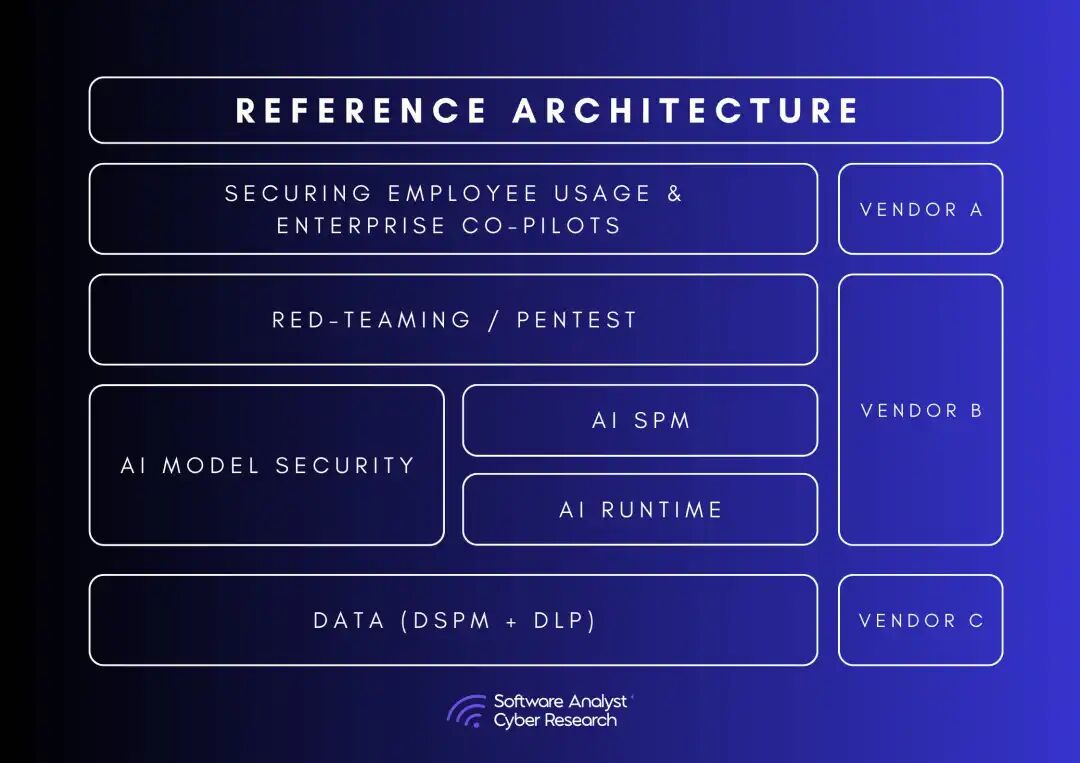 REFERENCE ARCHITECTURE

SECURING EMPLOYEE USAGE & ENTERPRISE CO-PILOTS

VENDOR A

RED-TEAMING / PENTEST

AI MODEL SECURITY

AI SPM

AI RUNTIME

VENDOR B

DATA (DSPM + DLP)

VENDOR C

Software Analyst Cyber Research